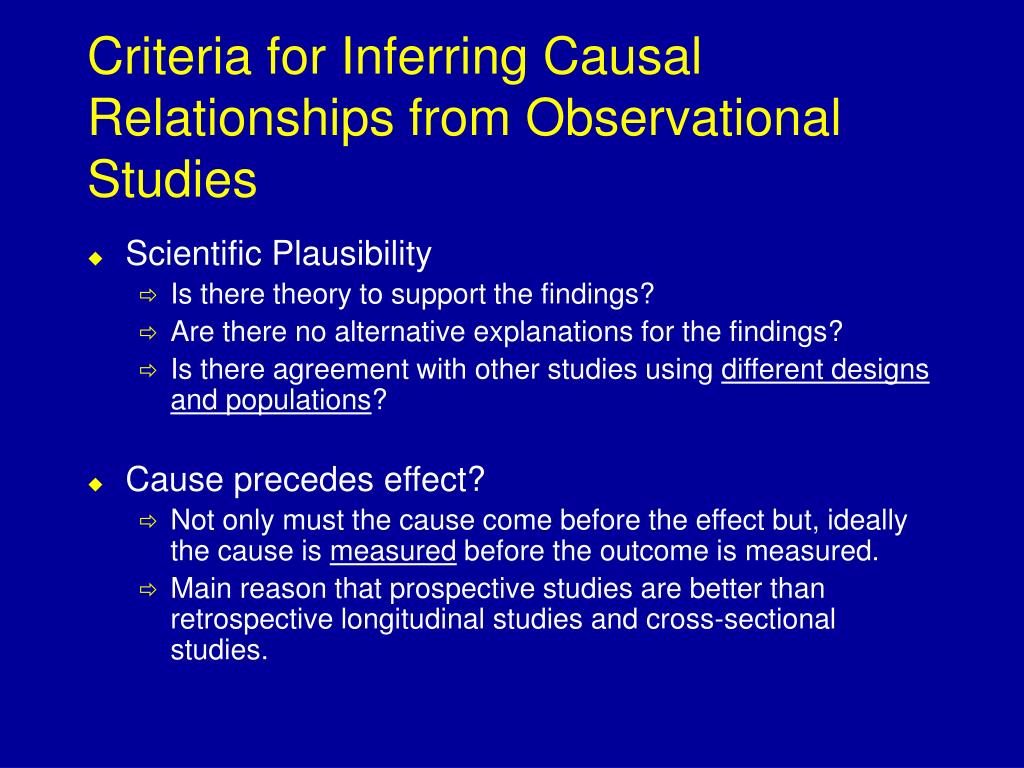 Criteria for Inferring Causal Relationships from Observational Studies

Scientific Plausibility
Is there theory to support the findings?
Are there no alternative explanations for the findings?
Is there agreement with other studies using different designs and populations?

Cause precedes effect?
Not only must the cause come before the effect but, ideally the cause is measured before the outcome is measured.
Main reason that prospective studies are better than retrospective longitudinal studies and cross-sectional studies.